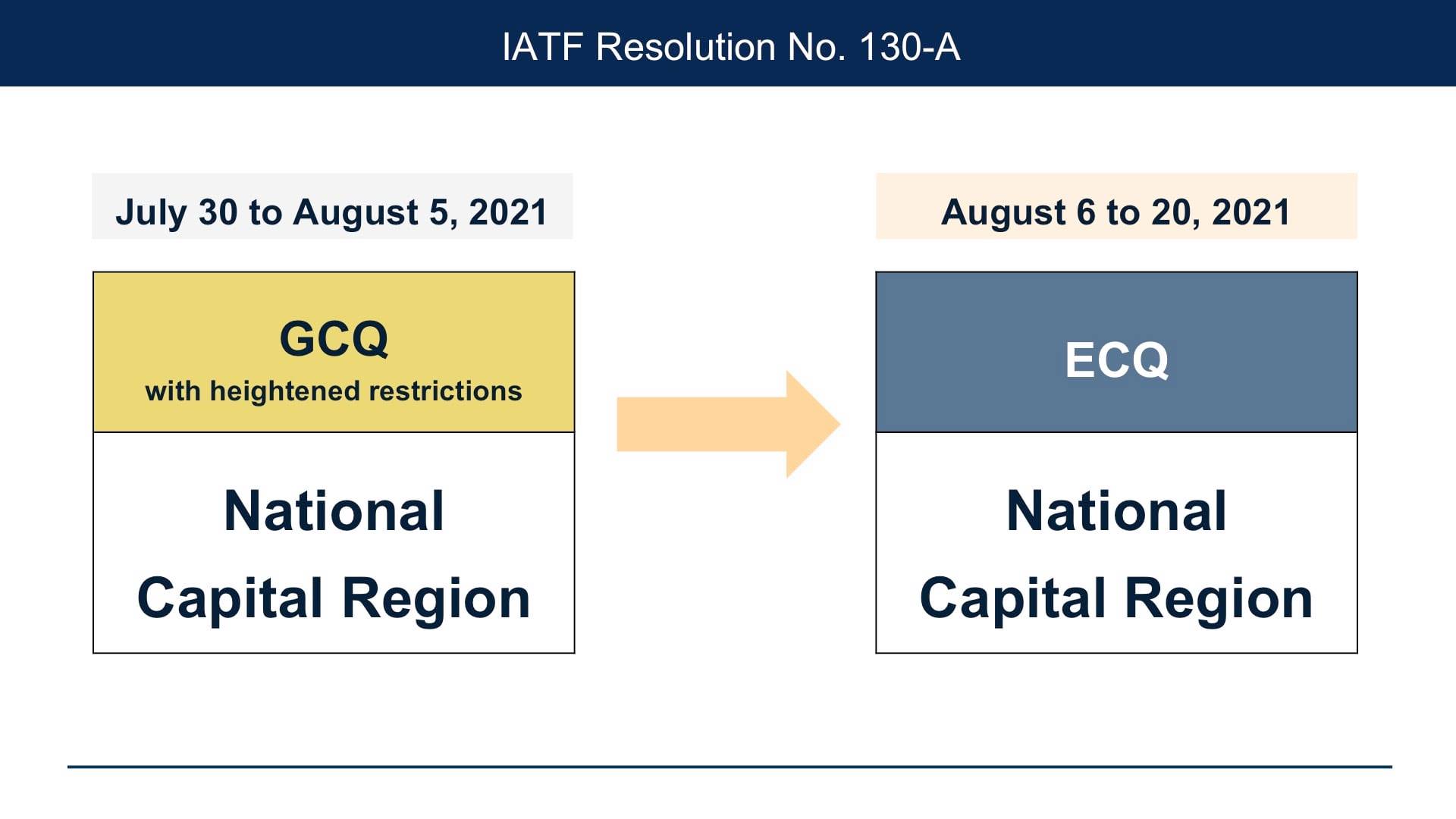 IATF Resolution No. 130-A

July 30 to August 5, 2021

GCQ
with heightened restrictions

National
Capital Region

August 6 to 20, 2021

ECQ

National
Capital Region